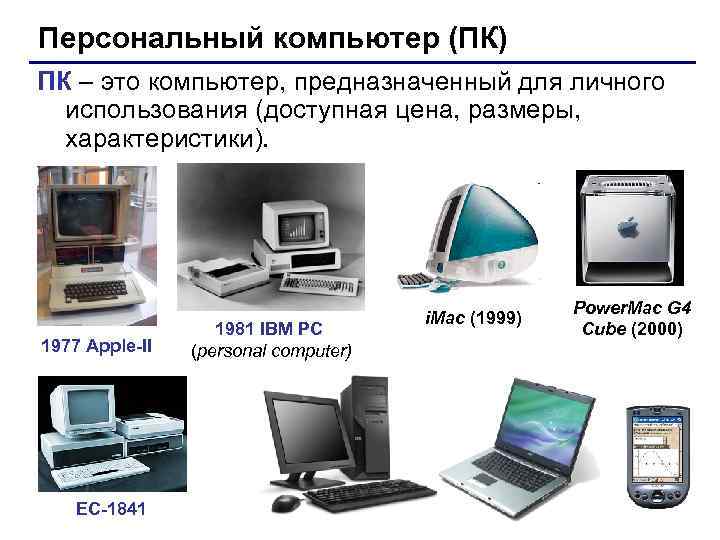 Персональный компьютер (ПК)

ПК – это компьютер, предназначенный для личного использования (доступная цена, размеры, характеристики).

1977 Apple-II

1981 IBM PC (personal computer)

iMac (1999)

PowerMac G4 Cube (2000)

ЕС-1841